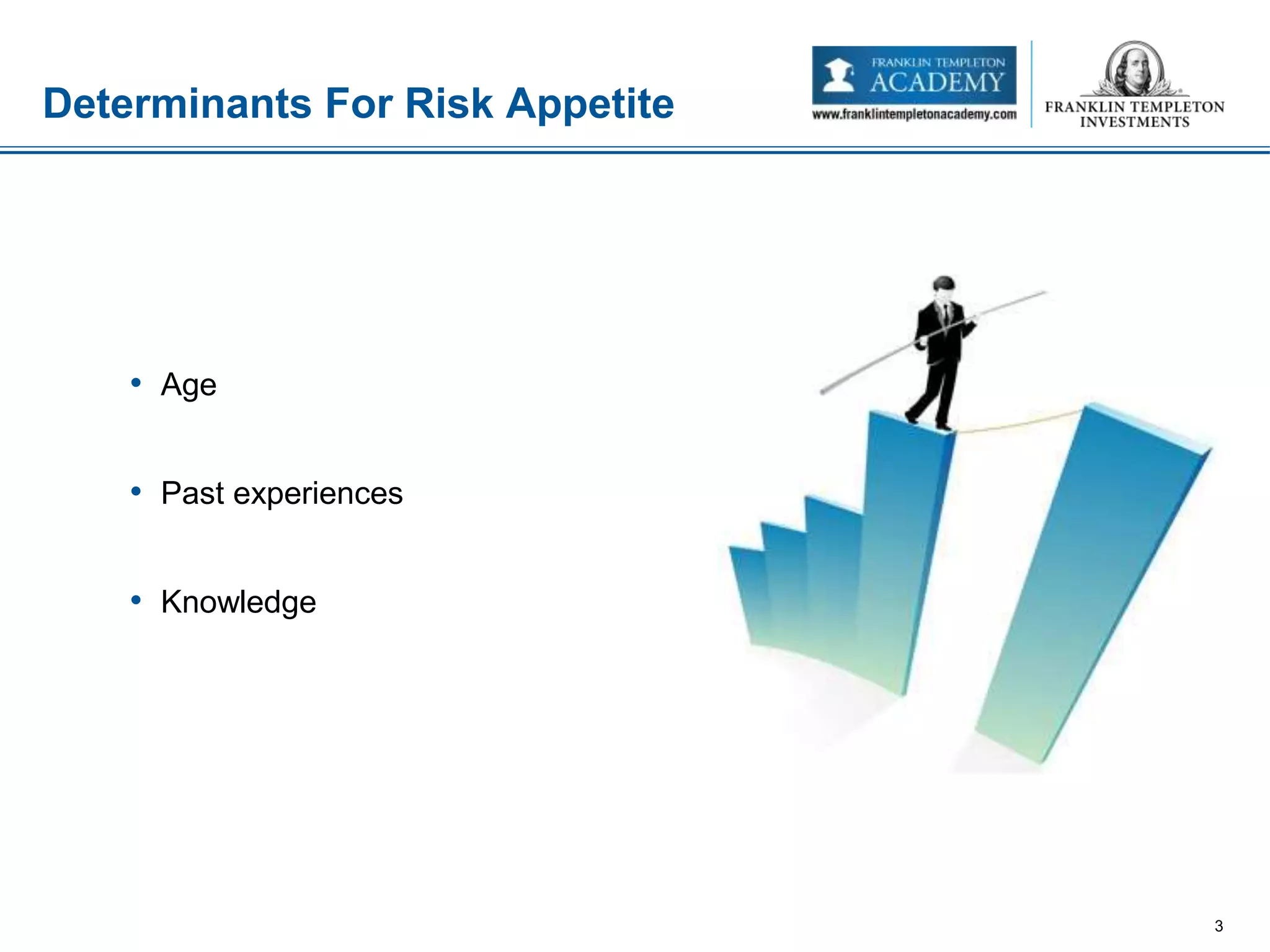 Determinants For Risk Appetite

FRANKLIN TEMPLETON ACADEMY
www.franklintempletonacademy.com

FRANKLIN TEMPLETON INVESTMENTS

• Age

• Past experiences

• Knowledge

3